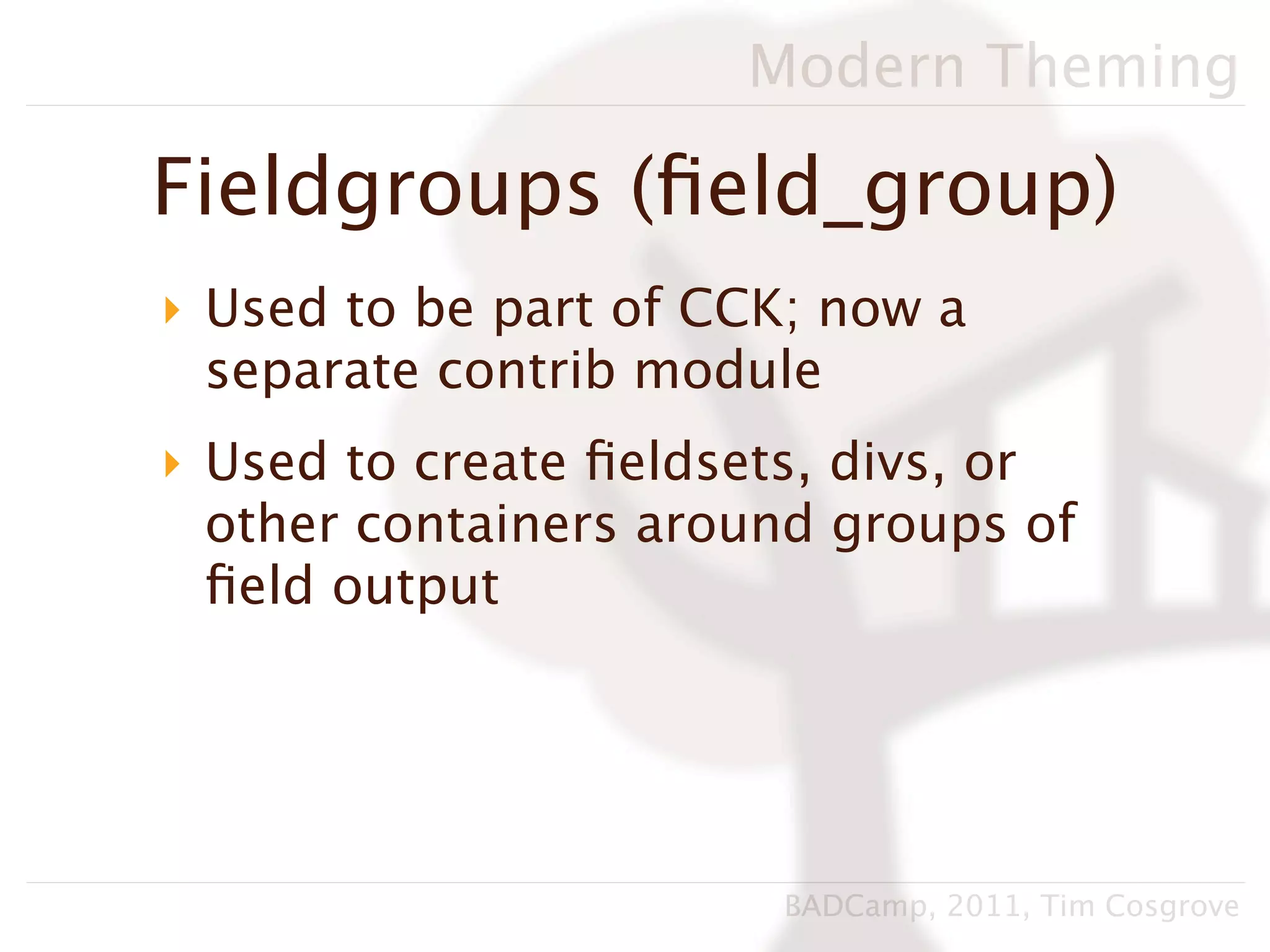 Modern Theming

Fieldgroups (field_group)

Used to be part of CCK; now a separate contrib module

Used to create fieldsets, divs, or other containers around groups of field output

BADCamp, 2011, Tim Cosgrove